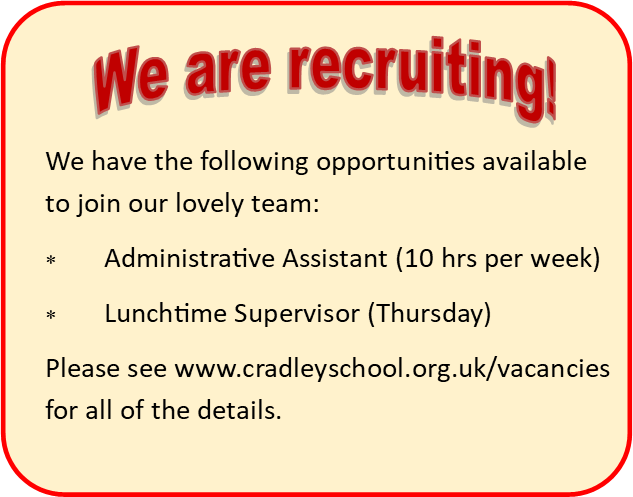 We are recruiting!

We have the following opportunities available to join our lovely team:

* Administrative Assistant (10 hrs per week)

* Lunchtime Supervisor (Thursday)

Please see www.cradleyschool.org.uk/vacancies for all of the details.